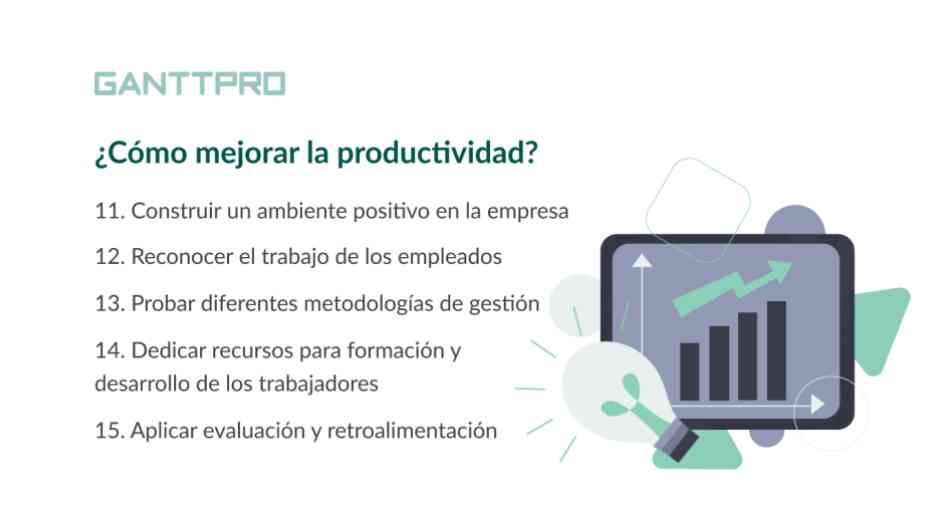 GANTTPRO

¿Cómo mejorar la productividad?

11. Construir un ambiente positivo en la empresa

12. Reconocer el trabajo de los empleados

13. Probar diferentes metodologías de gestión

14. Dedicar recursos para formación y desarrollo de los trabajadores

15. Aplicar evaluación y retroalimentación